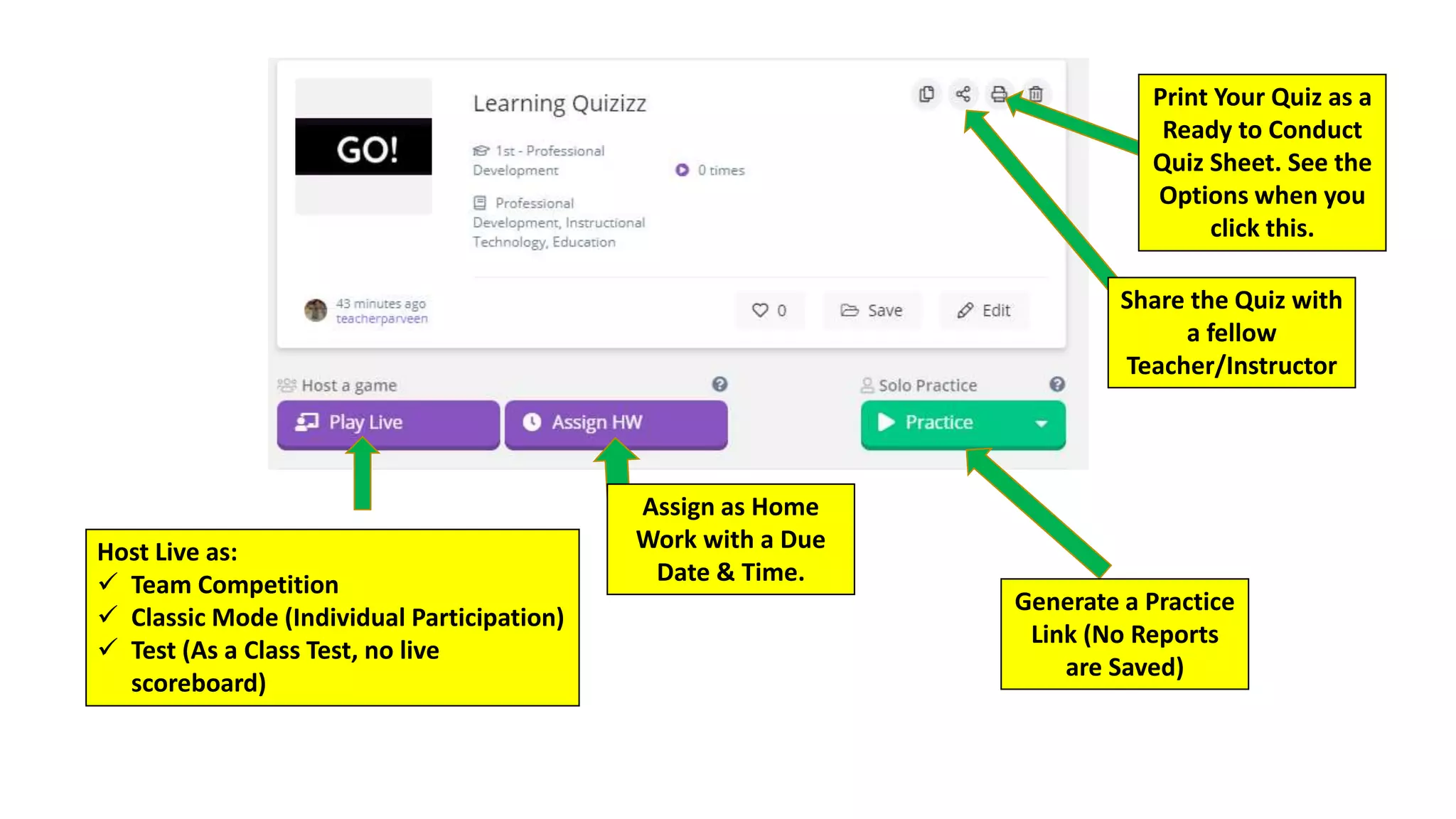 GO!

Learning Quizizz

1st - Professional Development

0 times

Professional Development, Instructional Technology, Education

43 minutes ago
teacherparveen

0 Save Edit

Host a game

Play Live

Assign HW

Solo Practice

Practice

Print Your Quiz as a Ready to Conduct Quiz Sheet. See the Options when you click this.

Share the Quiz with a fellow Teacher/Instructor

Assign as Home Work with a Due Date & Time.

Generate a Practice Link (No Reports are Saved)

Host Live as:
✓ Team Competition
✓ Classic Mode (Individual Participation)
✓ Test (As a Class Test, no live scoreboard)